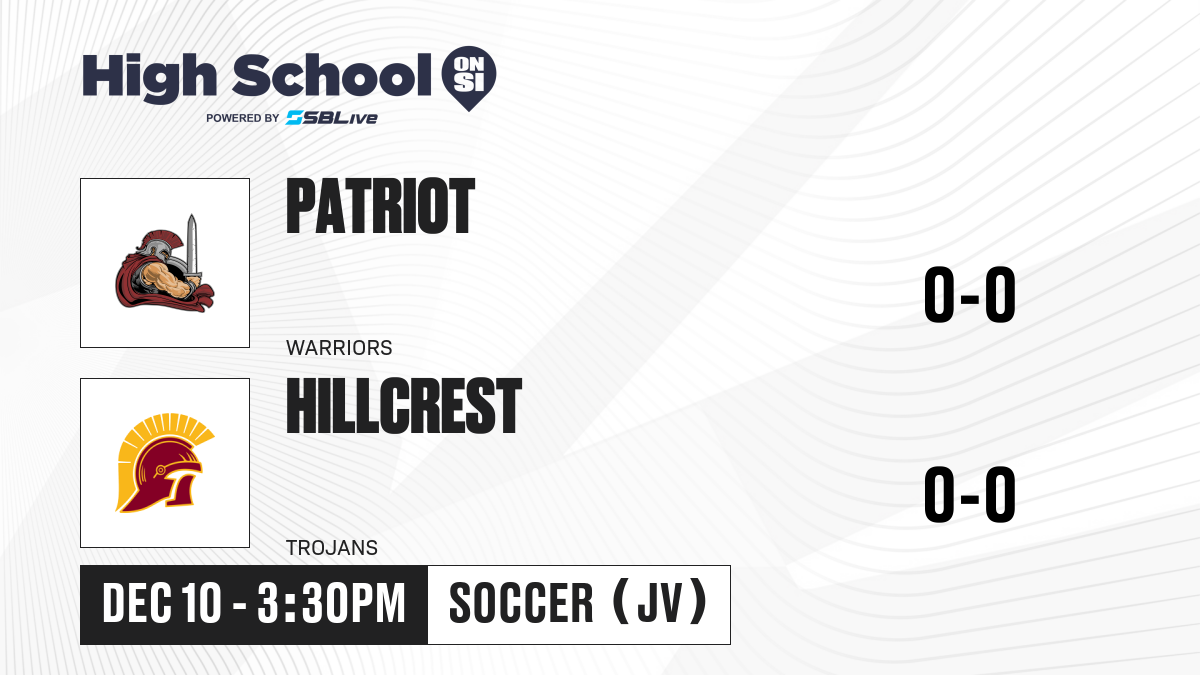 High School ON SI
POWERED BY SBLive

PATRIOT
WARRIORS
0-0

HILLCREST
TROJANS
0-0

DEC 10 - 3:30PM
SOCCER (JV)